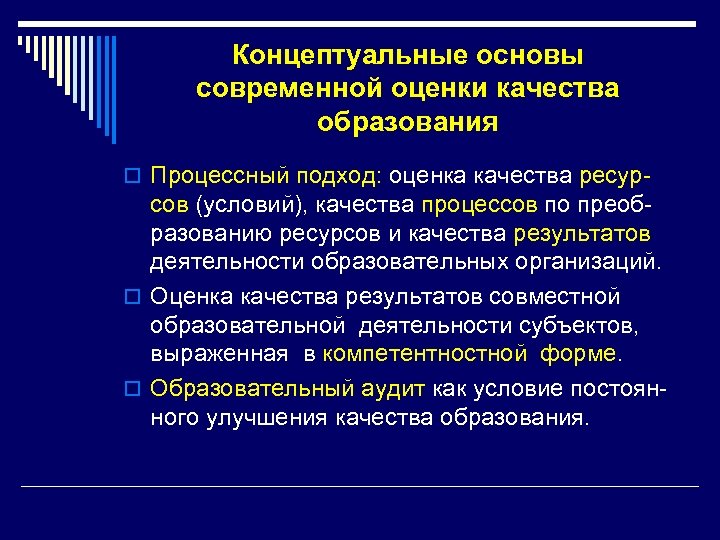 Концептуальные основы современной оценки качества образования

Процессный подход: оценка качества ресурсов (условий), качества процессов по преобразованию ресурсов и качества результатов деятельности образовательных организаций.

Оценка качества результатов совместной образовательной деятельности субъектов, выраженная в компетентностной форме.

Образовательный аудит как условие постоянного улучшения качества образования.